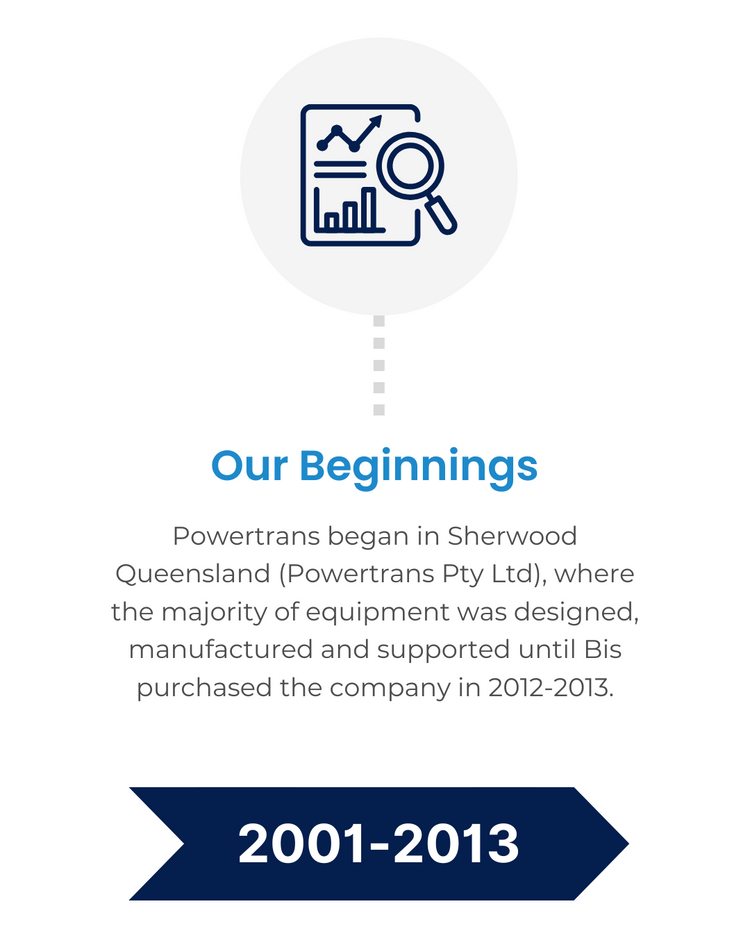 Our Beginnings

Powertrans began in Sherwood Queensland (Powertrans Pty Ltd), where the majority of equipment was designed, manufactured and supported until Bis purchased the company in 2012-2013.

2001-2013